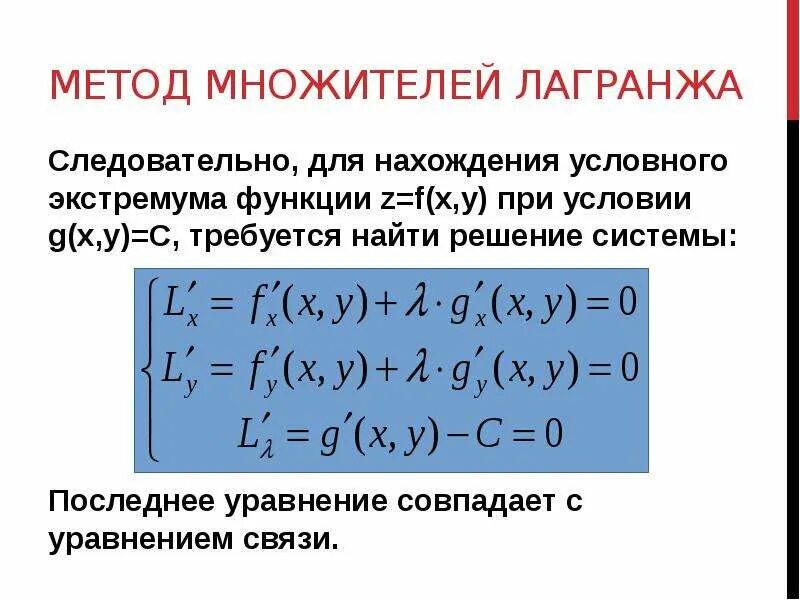 МЕТОД МНОЖИТЕЛЕЙ ЛАГРАНЖА

Следовательно, для нахождения условного экстремума функции z=f(x,y) при условии g(x,y)=C, требуется найти решение системы:

$\begin{cases} L'_x = f'_x(x,y) + \lambda \cdot g'_x(x,y) = 0 \\ L'_y = f'_y(x,y) + \lambda \cdot g'_y(x,y) = 0 \\ L'_\lambda = g'(x,y) - C = 0 \end{cases}$

Последнее уравнение совпадает с уравнением связи.